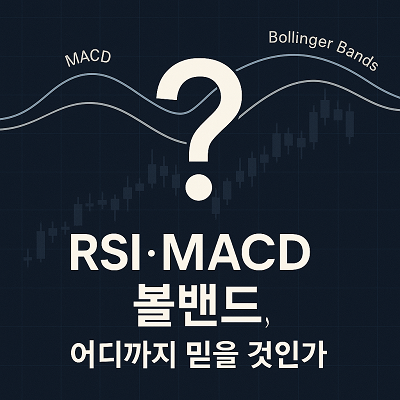 MACD

Bollinger Bands

?

RSI·MACD
볼밴드,
어디까지 믿을 것인가